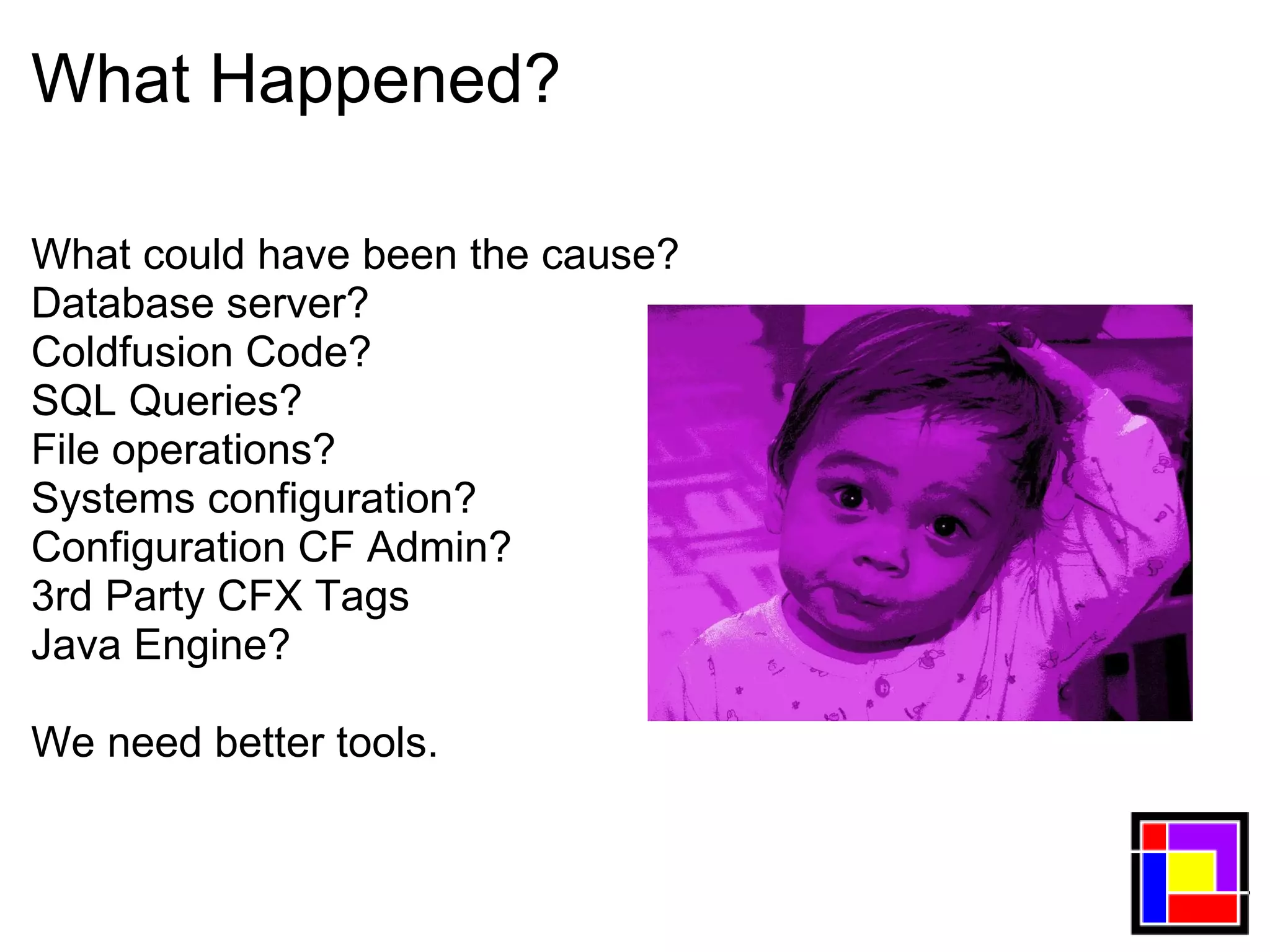 What Happened?

What could have been the cause?
Database server?
Coldfusion Code?
SQL Queries?
File operations?
Systems configuration?
Configuration CF Admin?
3rd Party CFX Tags
Java Engine?

We need better tools.